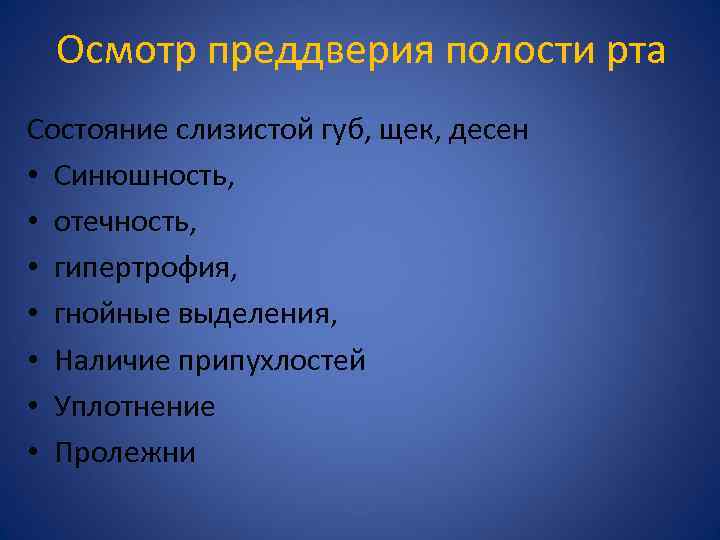 Осмотр преддверия полости рта

Состояние слизистой губ, щек, десен

• Синюшность,
• отечность,
• гипертрофия,
• гнойные выделения,
• Наличие припухлостей
• Уплотнение
• Пролежни